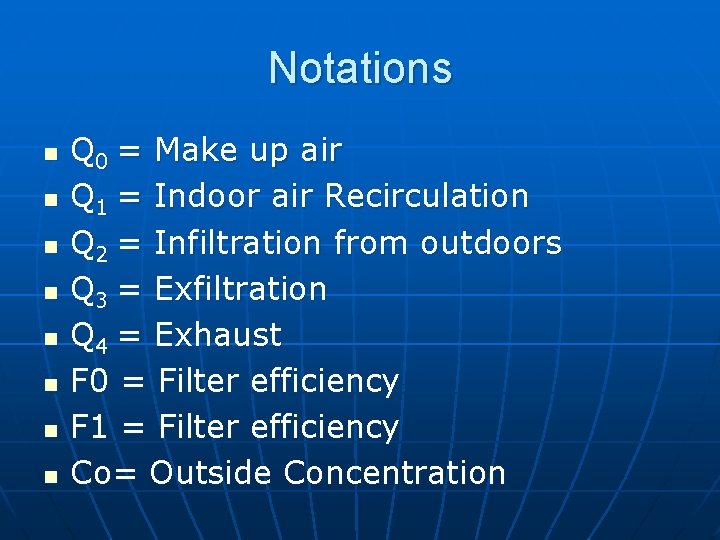 Notations

- $Q_0$ = Make up air
- $Q_1$ = Indoor air Recirculation
- $Q_2$ = Infiltration from outdoors
- $Q_3$ = Exfiltration
- $Q_4$ = Exhaust
- F0 = Filter efficiency
- F1 = Filter efficiency
- Co= Outside Concentration